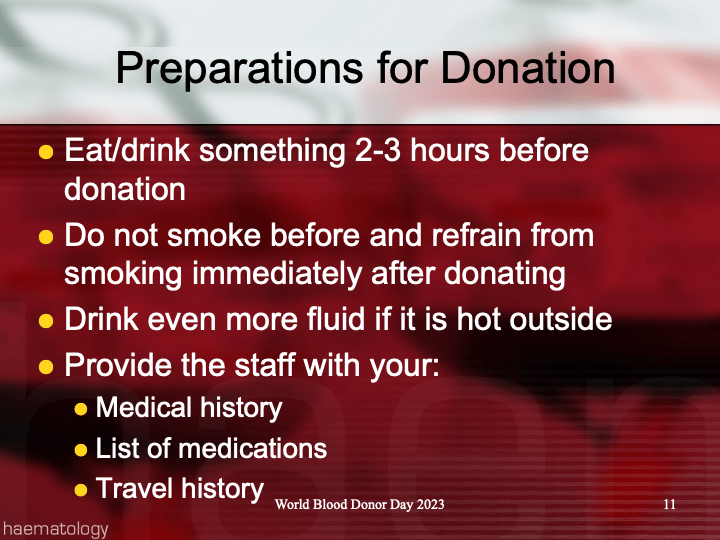 Preparations for Donation

- Eat/drink something 2-3 hours before donation
- Do not smoke before and refrain from smoking immediately after donating
- Drink even more fluid if it is hot outside
- Provide the staff with your:
  - Medical history
  - List of medications
  - Travel history

World Blood Donor Day 2023

11

haematology